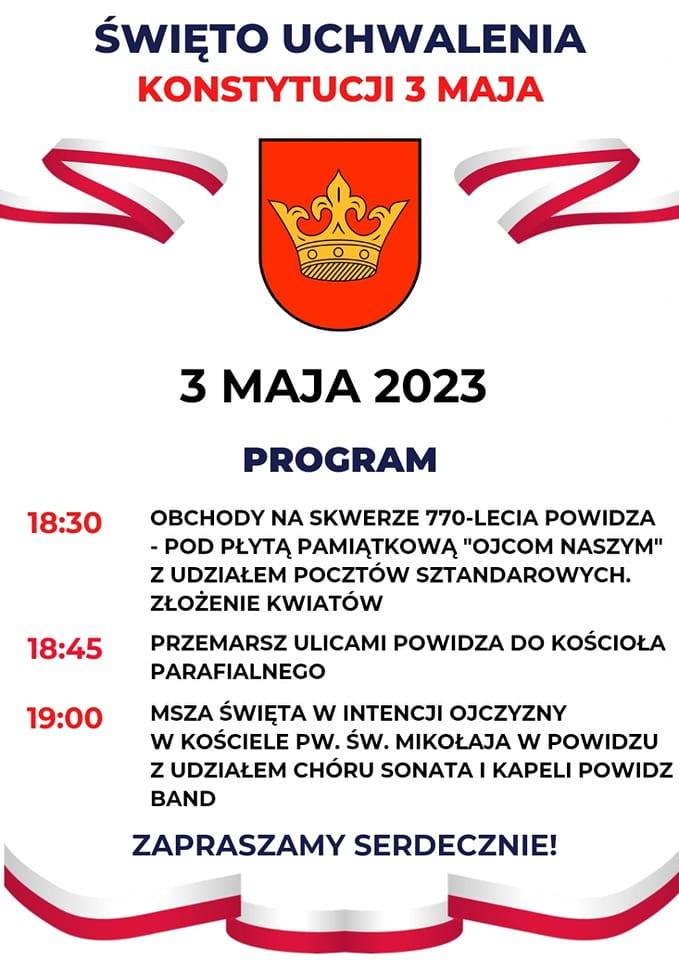 ŚWIĘTO UCHWALENIA
KONSTYTUCJI 3 MAJA

3 MAJA 2023

PROGRAM

18:30 OBCHODY NA SKWERZE 770-LECIA POWIDZA - POD PŁYTĄ PAMIĄTKOWĄ "OJCOM NASZYM" Z UDZIAŁEM POCZTÓW SZTANDAROWYCH. ZŁOŻENIE KWIATÓW

18:45 PRZEMARSZ ULICAMI POWIDZA DO KOŚCIOŁA PARAFIALNEGO

19:00 MSZA ŚWIĘTA W INTENCJI OJCZYZNY W KOŚCIELE PW. ŚW. MIKOŁAJA W POWIDZU Z UDZIAŁEM CHÓRU SONATA I KAPELI POWIDZ BAND

ZAPRASZAMY SERDECZNIE!